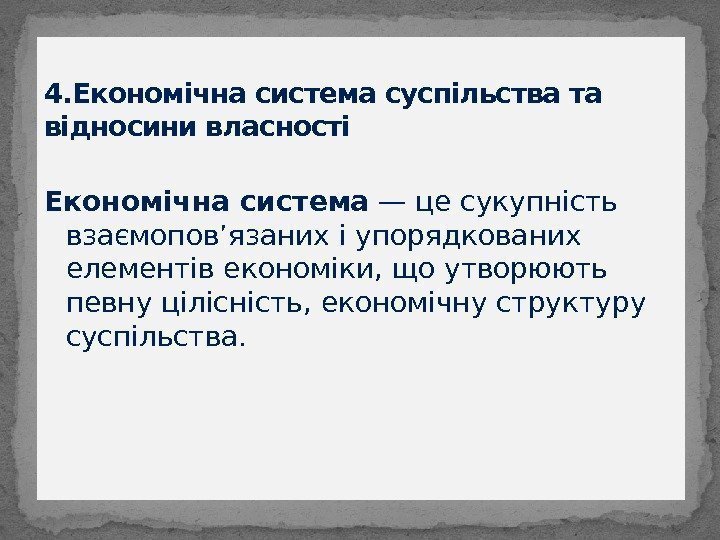 4.Економічна система суспільства та відносини власності

Економічна система — це сукупність взаємопов'язаних і упорядкованих елементів економіки, що утворюють певну цілісність, економічну структуру суспільства.